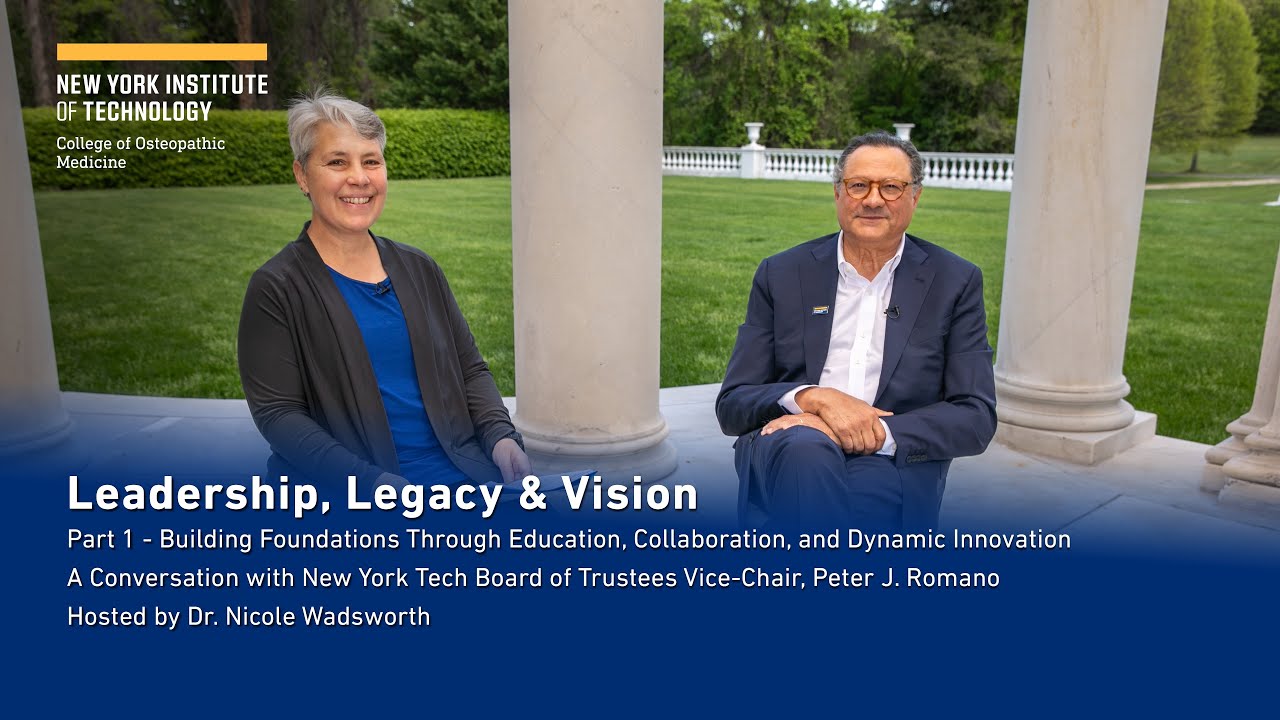 NEW YORK INSTITUTE OF TECHNOLOGY
College of Osteopathic Medicine

Leadership, Legacy & Vision
Part 1 - Building Foundations Through Education, Collaboration, and Dynamic Innovation
A Conversation with New York Tech Board of Trustees Vice-Chair, Peter J. Romano
Hosted by Dr. Nicole Wadsworth